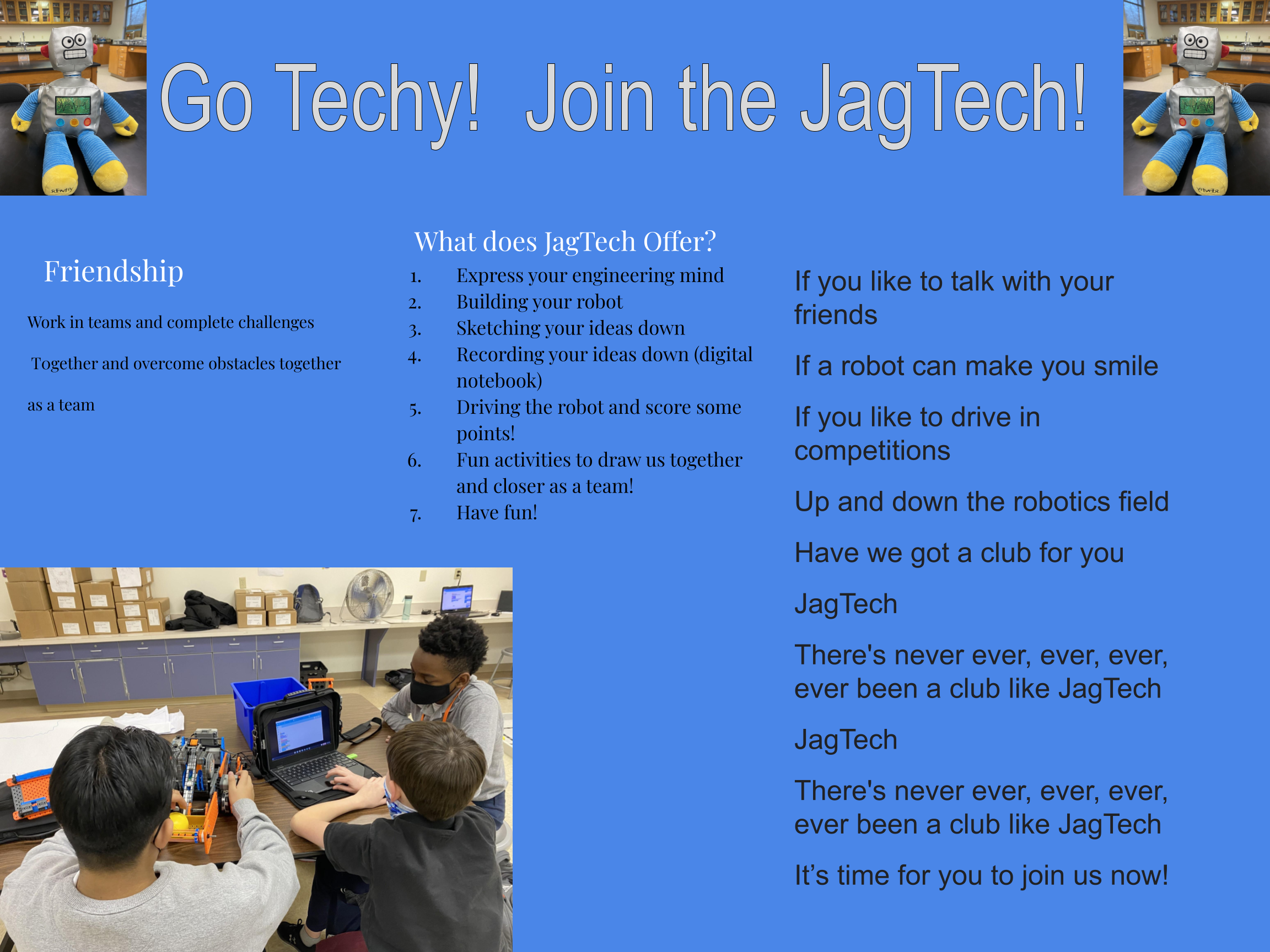 Go Techy! Join the JagTech!

Friendship

Work in teams and complete challenges

Together and overcome obstacles together

as a team

What does JagTech Offer?

1. Express your engineering mind
2. Building your robot
3. Sketching your ideas down
4. Recording your ideas down (digital notebook)
5. Driving the robot and score some points!
6. Fun activities to draw us together and closer as a team!
7. Have fun!

If you like to talk with your friends

If a robot can make you smile

If you like to drive in competitions

Up and down the robotics field

Have we got a club for you

JagTech

There's never ever, ever, ever, ever been a club like JagTech

JagTech

There's never ever, ever, ever, ever been a club like JagTech

It's time for you to join us now!